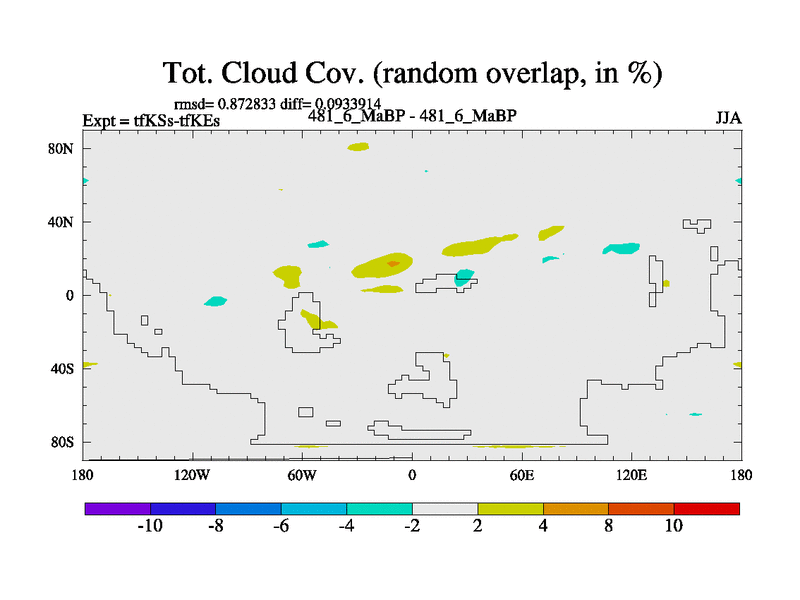 Tot. Cloud Cov. (random overlap, in %)

rmsd= 0.872833 diff= 0.0933914

Expt = tfKSs-tfKEs

481_6_MaBP - 481_6_MaBP

JJA

80N
40N
0
40S
80S

180 120W 60W 0 60E 120E 180

-10 -8 -6 -4 -2 2 4 8 10